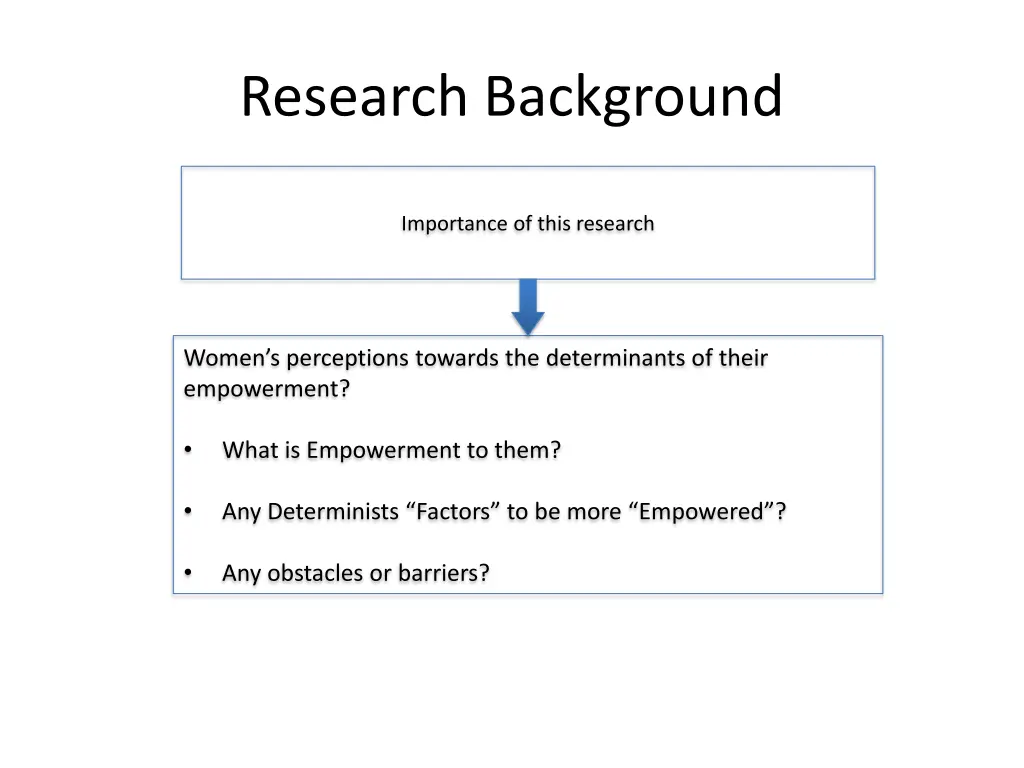 Research Background

Importance of this research

Women’s perceptions towards the determinants of their empowerment?

• What is Empowerment to them?

• Any Determinists “Factors” to be more “Empowered”?

• Any obstacles or barriers?